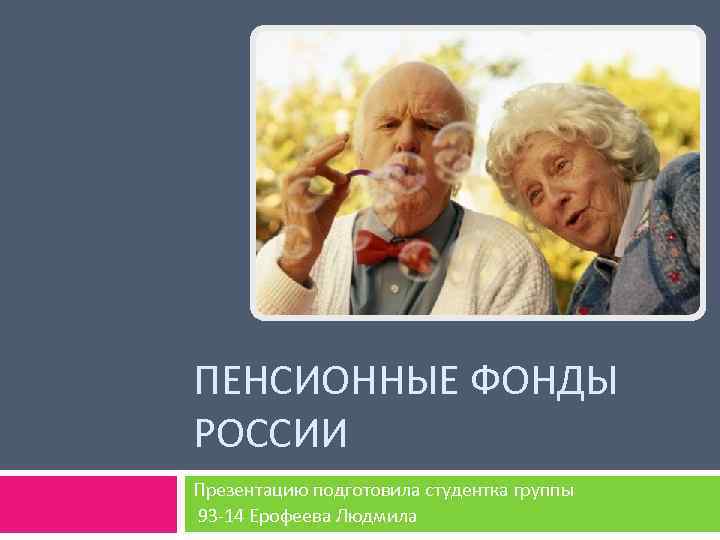 ПЕНСИОННЫЕ ФОНДЫ РОССИИ

Презентацию подготовила студентка группы 93-14 Ерофеева Людмила